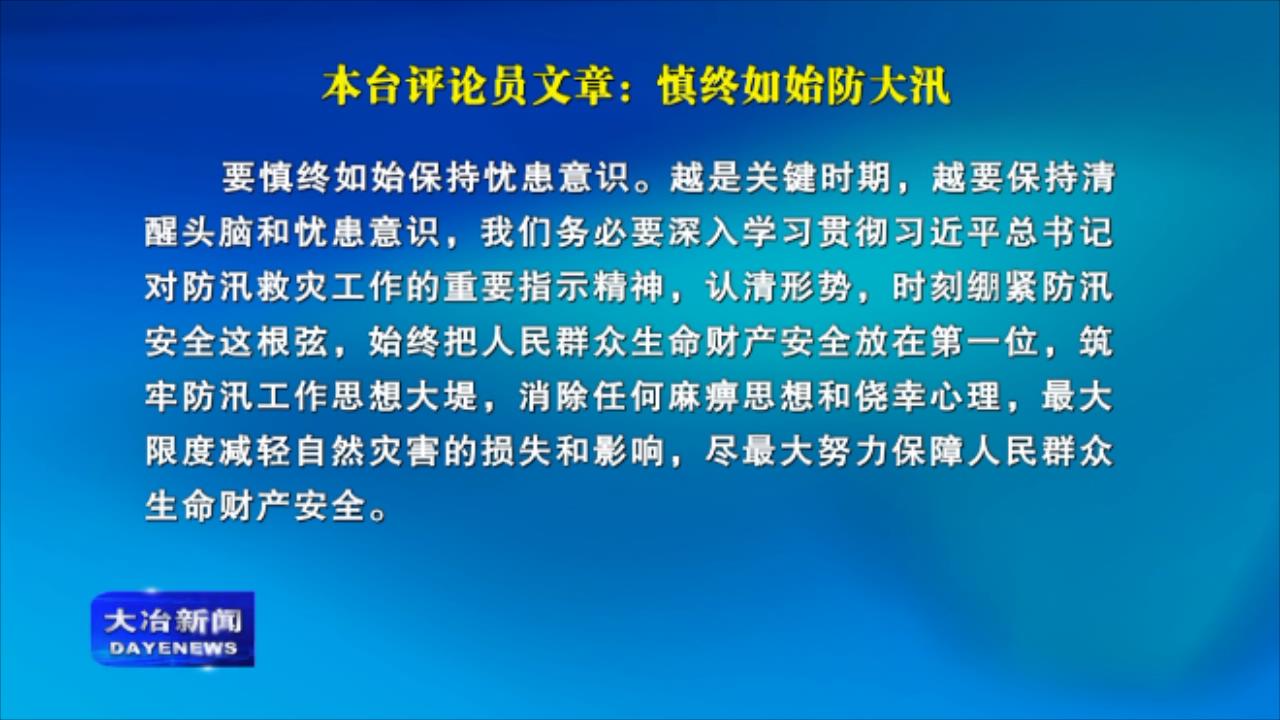 本台评论员文章：慎终如始防大汛

要慎终如始保持忧患意识。越是关键时期，越要保持清醒头脑和忧患意识，我们务必要深入学习贯彻习近平总书记对防汛救灾工作的重要指示精神，认清形势，时刻绷紧防汛安全这根弦，始终把人民群众生命财产安全放在第一位，筑牢防汛工作思想大堤，消除任何麻痹思想和侥幸心理，最大限度减轻自然灾害的损失和影响，尽最大努力保障人民群众生命财产安全。

大冶新闻
DAYENEWS